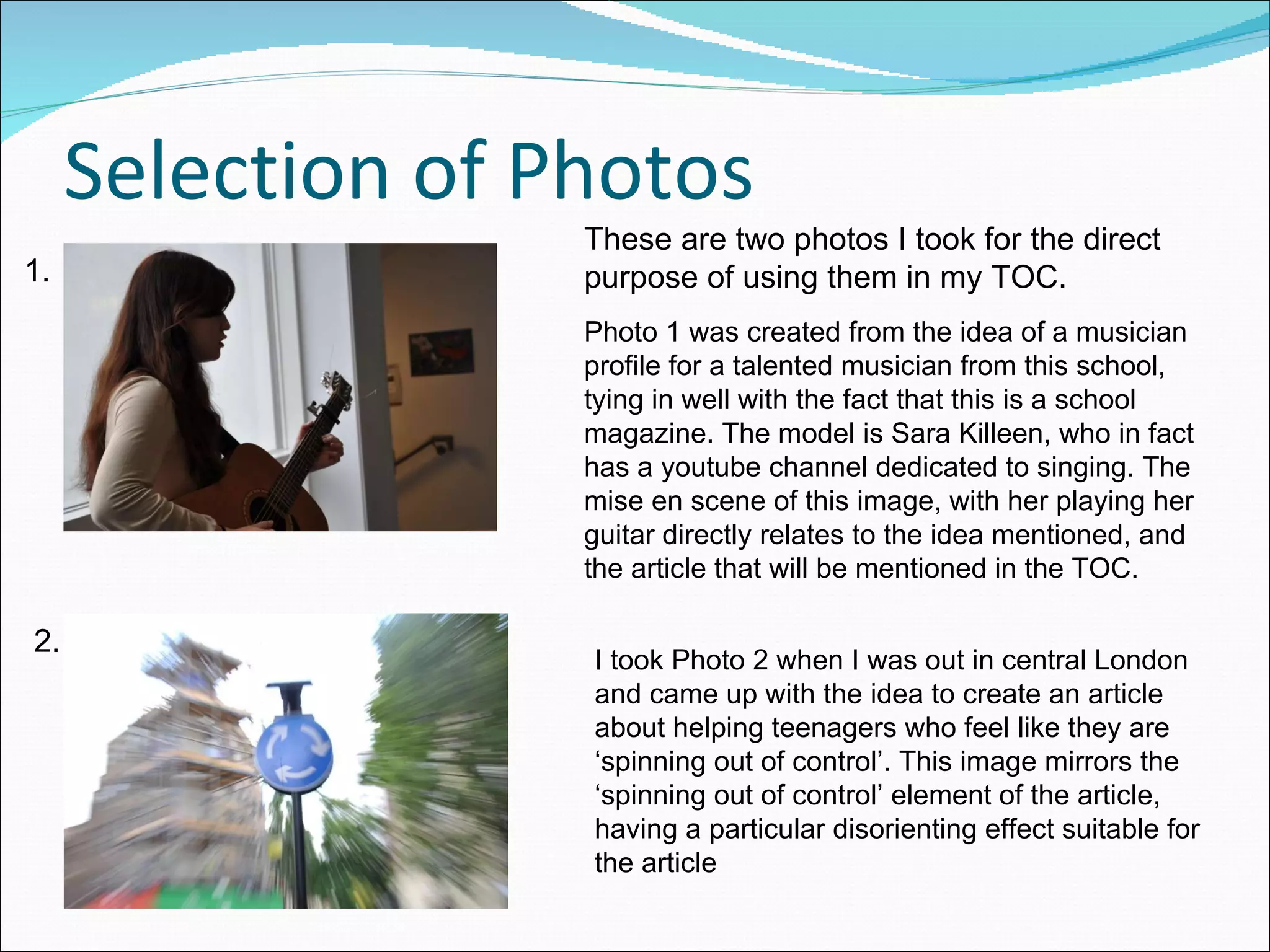 Selection of Photos

1.

These are two photos I took for the direct purpose of using them in my TOC.

Photo 1 was created from the idea of a musician profile for a talented musician from this school, tying in well with the fact that this is a school magazine. The model is Sara Killeen, who in fact has a youtube channel dedicated to singing. The mise en scene of this image, with her playing her guitar directly relates to the idea mentioned, and the article that will be mentioned in the TOC.

2.

I took Photo 2 when I was out in central London and came up with the idea to create an article about helping teenagers who feel like they are ‘spinning out of control’. This image mirrors the ‘spinning out of control’ element of the article, having a particular disorienting effect suitable for the article